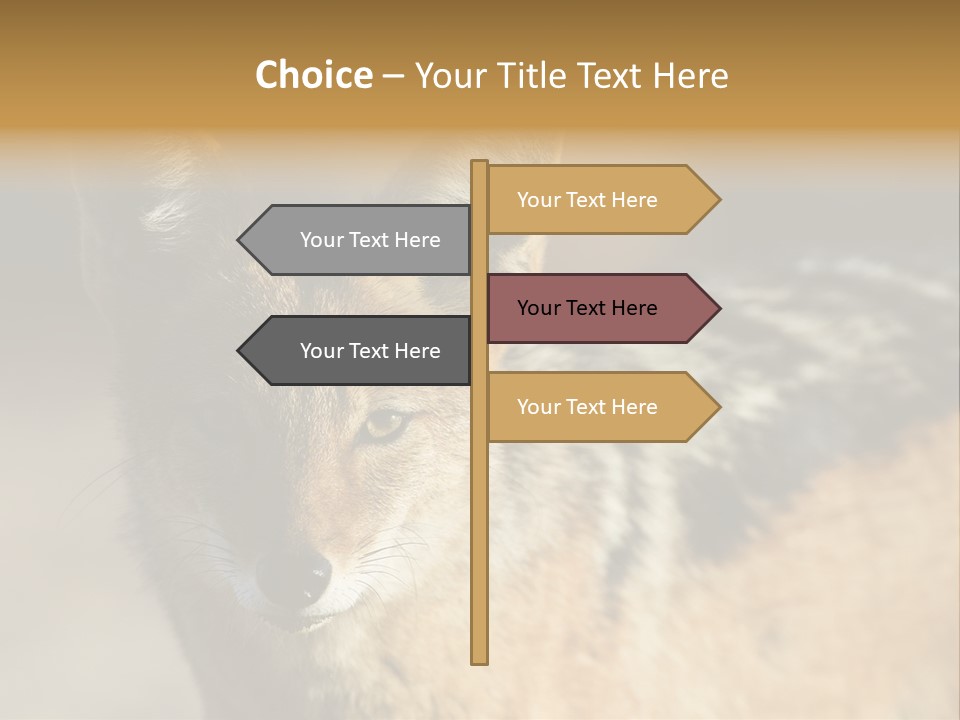 Choice – Your Title Text Here

Your Text Here

Your Text Here

Your Text Here

Your Text Here

Your Text Here